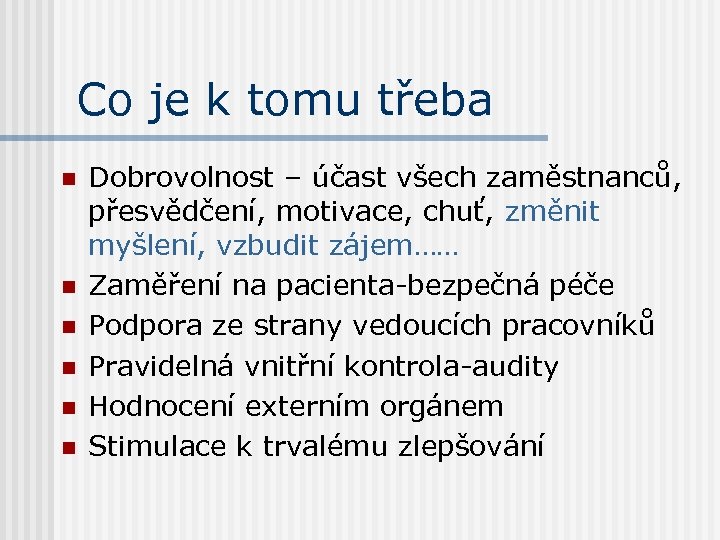 Co je k tomu třeba

- Dobrovolnost – účast všech zaměstnanců, přesvědčení, motivace, chuť, změnit myšlení, vzbudit zájem……
- Zaměření na pacienta-bezpečná péče
- Podpora ze strany vedoucích pracovníků
- Pravidelná vnitřní kontrola-audity
- Hodnocení externím orgánem
- Stimulace k trvalému zlepšování